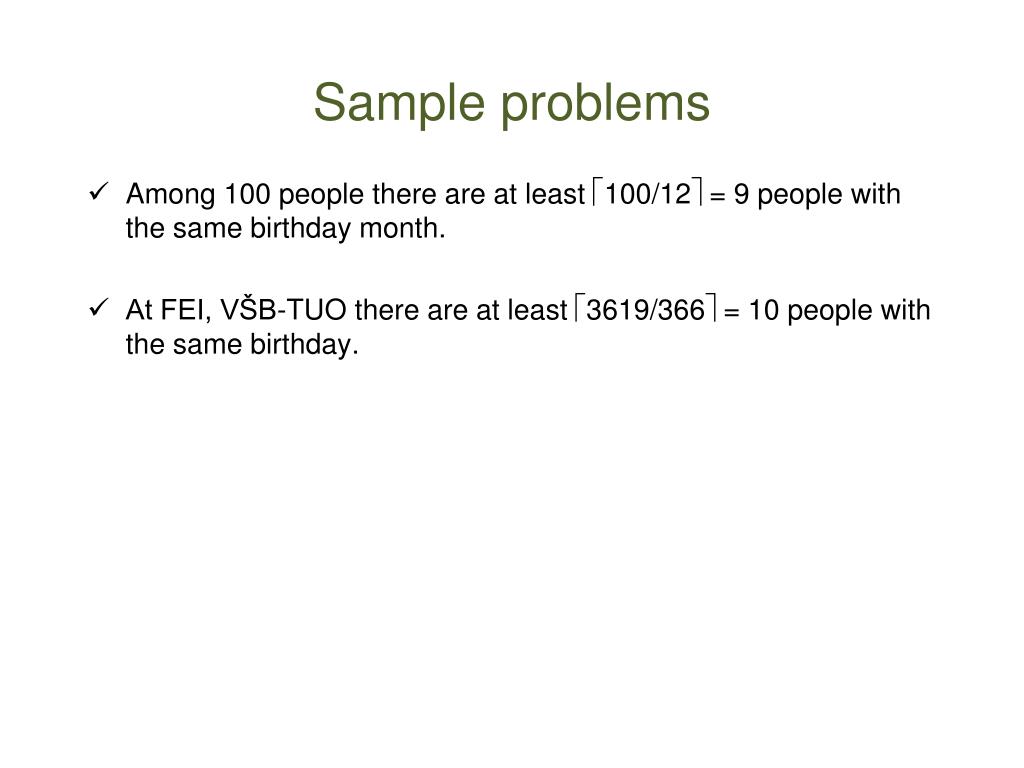 Sample problems

✓ Among 100 people there are at least $\lceil 100/12 \rceil = 9$ people with the same birthday month.

✓ At FEI, VŠB-TUO there are at least $\lceil 3619/366 \rceil = 10$ people with the same birthday.